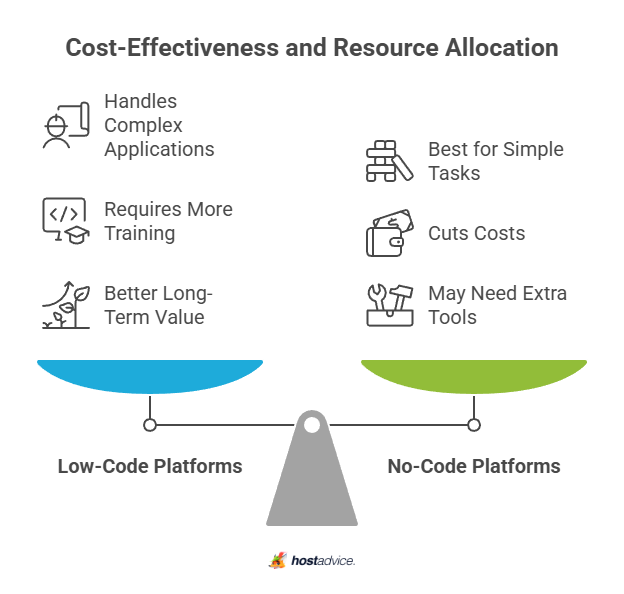 Cost-Effectiveness and Resource Allocation

Handles Complex Applications

Requires More Training

Better Long-Term Value

Best for Simple Tasks

Cuts Costs

May Need Extra Tools

Low-Code Platforms

No-Code Platforms

hostadvice.